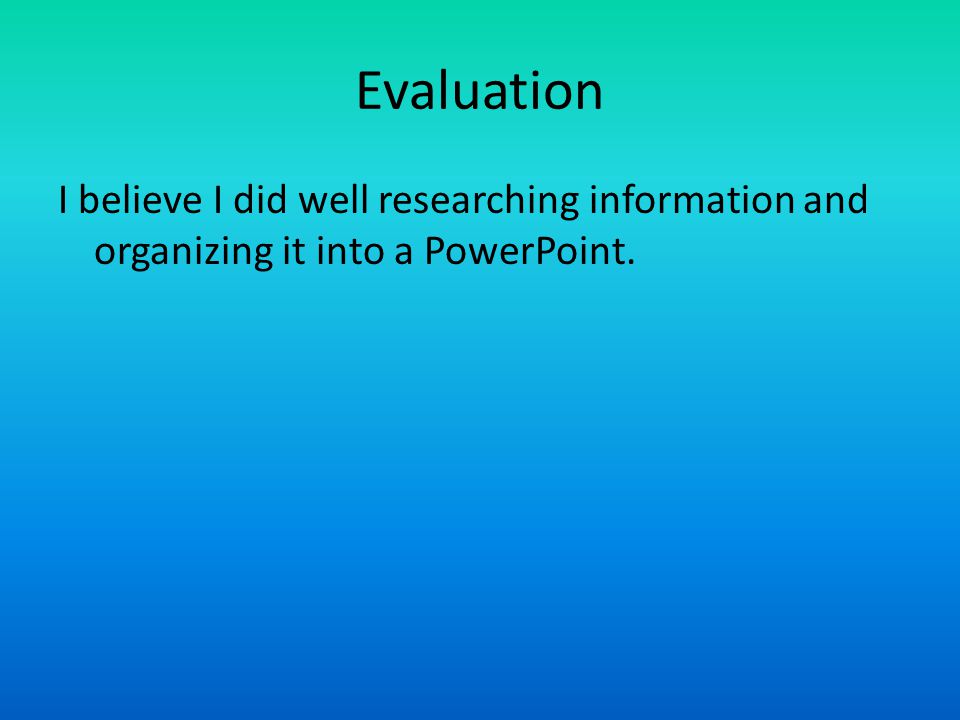 Evaluation

I believe I did well researching information and organizing it into a PowerPoint.